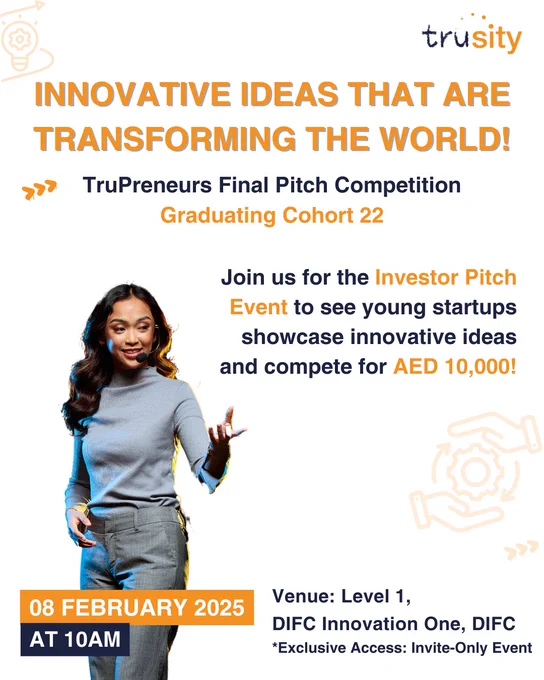 trusity

INNOVATIVE IDEAS THAT ARE TRANSFORMING THE WORLD!

TruPreneurs Final Pitch Competition
Graduating Cohort 22

Join us for the Investor Pitch Event to see young startups showcase innovative ideas and compete for AED 10,000!

08 FEBRUARY 2025
AT 10AM

Venue: Level 1,
DIFC Innovation One, DIFC
*Exclusive Access: Invite-Only Event